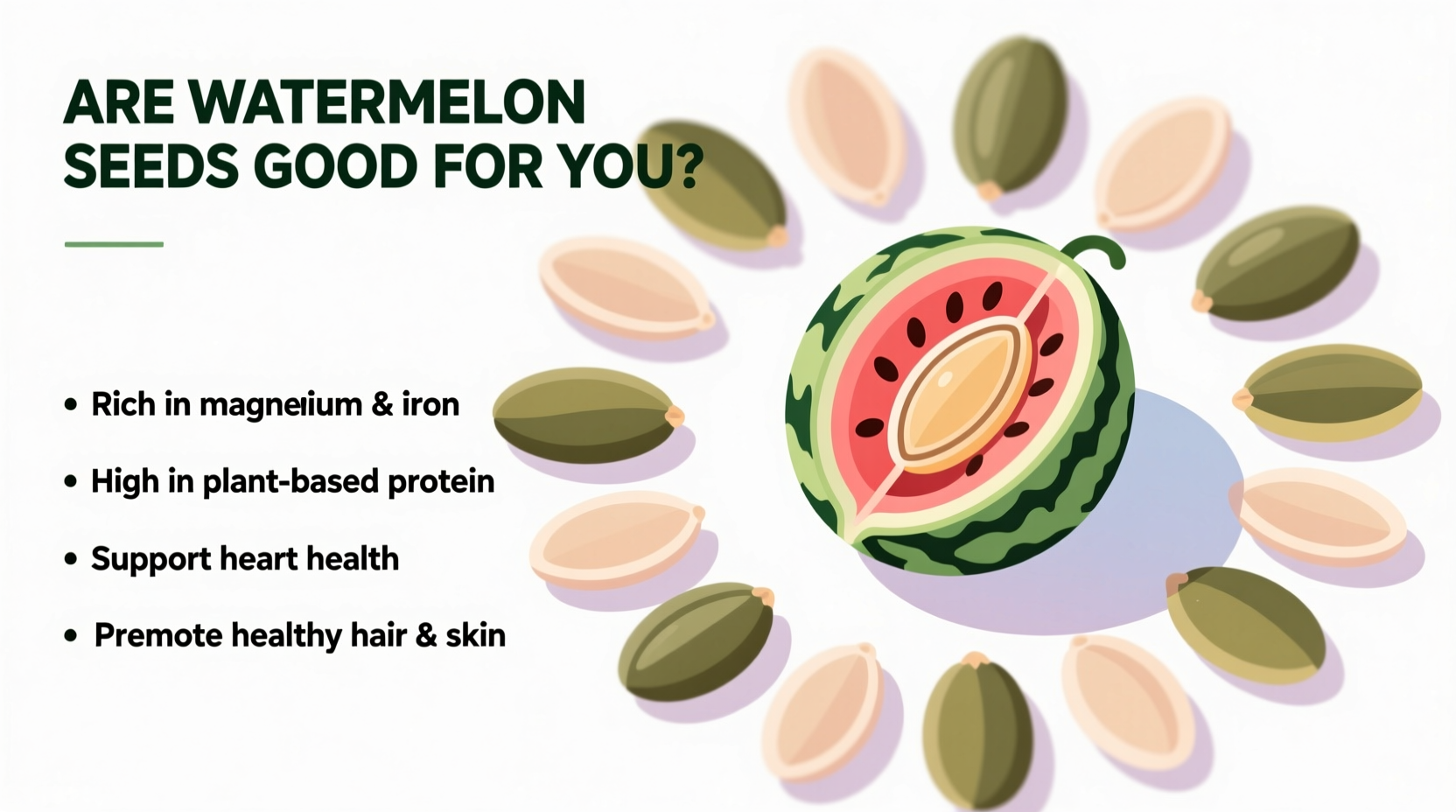 ARE WATERMELON SEEDS GOOD FOR YOU?

• Rich in magneiium & iron

• High in plant-based protein

• Support heart health

• Premote healthy hair & skin